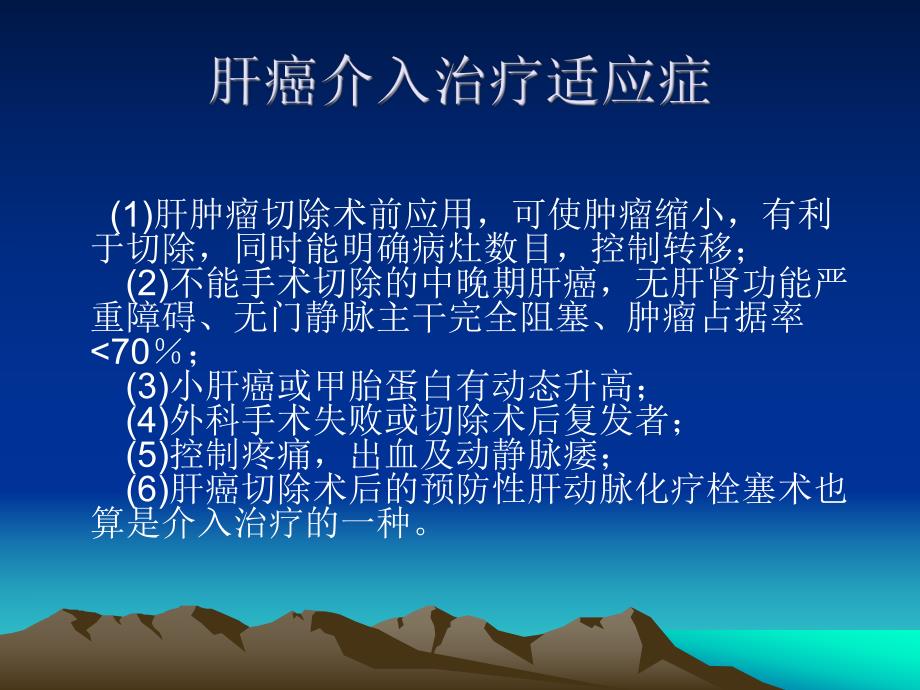 肝癌介入治疗适应症

(1)肝肿瘤切除术前应用，可使肿瘤缩小，有利于切除，同时能明确病灶数目，控制转移；
(2)不能手术切除的中晚期肝癌，无肝肾功能严重障碍、无门静脉主干完全阻塞、肿瘤占据率<70％；
(3)小肝癌或甲胎蛋白有动态升高；
(4)外科手术失败或切除术后复发者；
(5)控制疼痛，出血及动静脉瘘；
(6)肝癌切除术后的预防性肝动脉化疗栓塞术也算是介入治疗的一种。